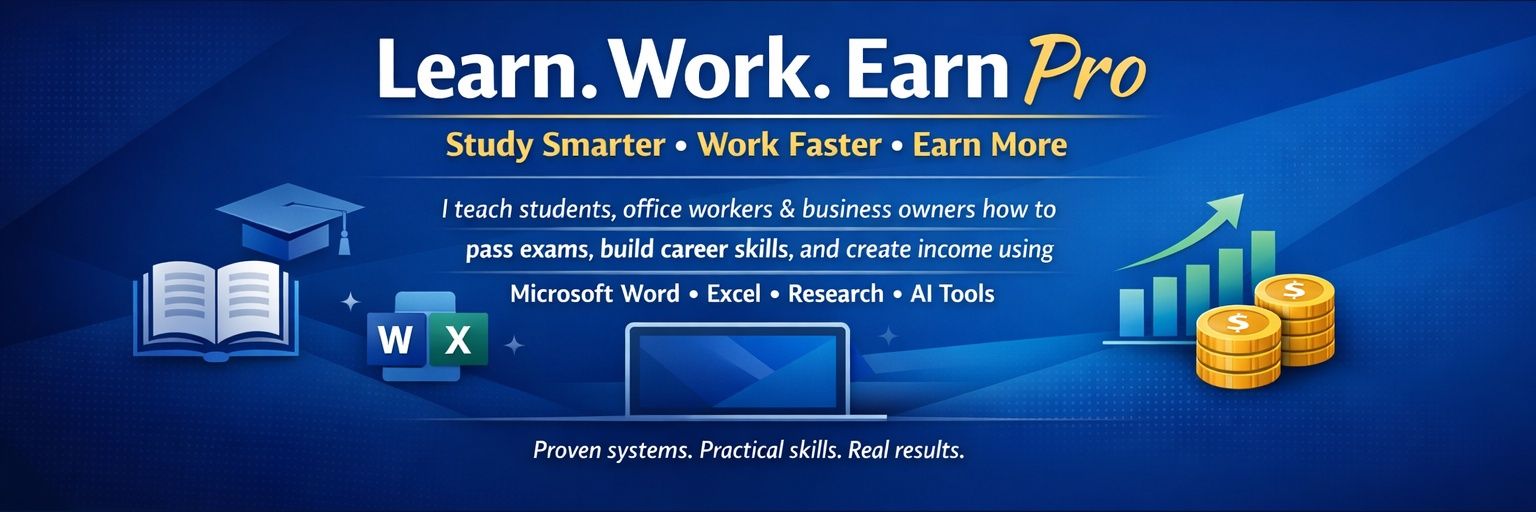 Learn. Work. Earn Pro

Study Smarter • Work Faster • Earn More

I teach students, office workers & business owners how to pass exams, build career skills, and create income using

Microsoft Word • Excel • Research • AI Tools

W X

$ $

Proven systems. Practical skills. Real results.